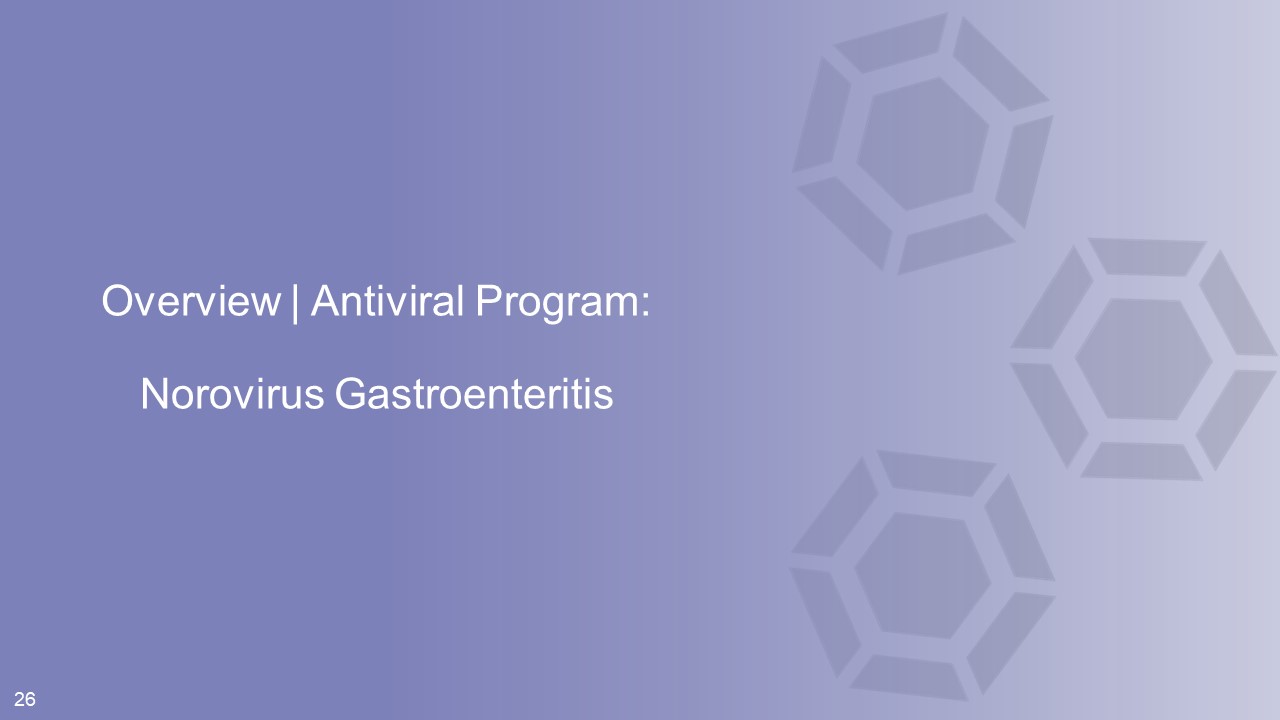 Overview | Antiviral Program:

Norovirus Gastroenteritis

26